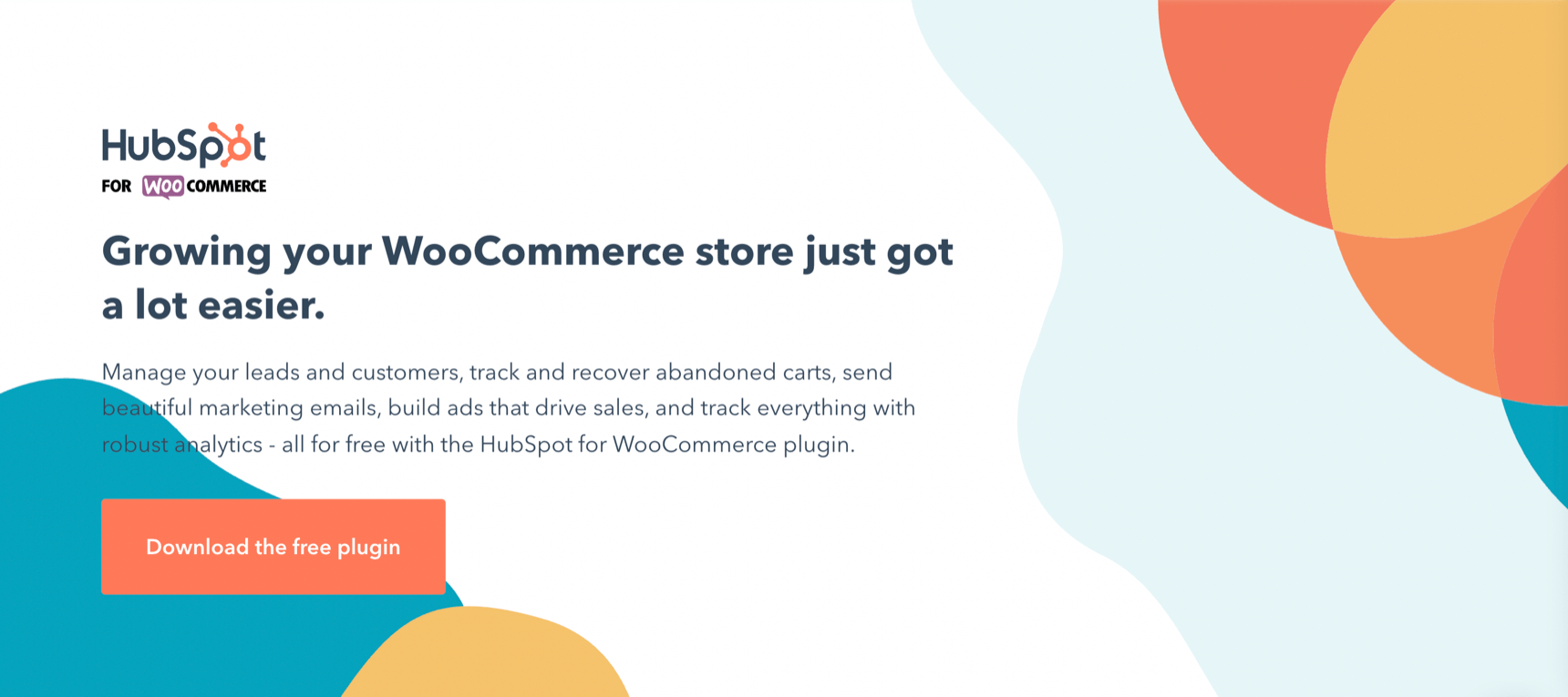 HubSpot
FOR WOO COMMERCE

Growing your WooCommerce store just got a lot easier.

Manage your leads and customers, track and recover abandoned carts, send beautiful marketing emails, build ads that drive sales, and track everything with robust analytics - all for free with the HubSpot for WooCommerce plugin.

Download the free plugin